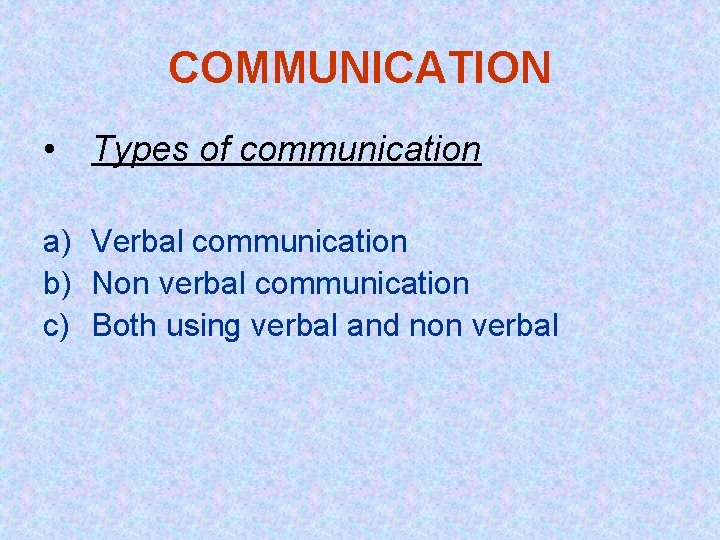 COMMUNICATION

• Types of communication

a) Verbal communication
b) Non verbal communication
c) Both using verbal and non verbal